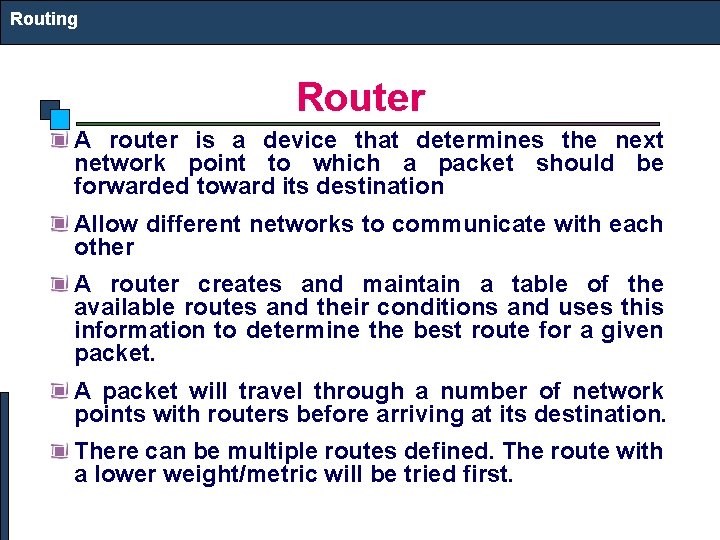 Routing

Router

A router is a device that determines the next network point to which a packet should be forwarded toward its destination

Allow different networks to communicate with each other

A router creates and maintain a table of the available routes and their conditions and uses this information to determine the best route for a given packet.

A packet will travel through a number of network points with routers before arriving at its destination.

There can be multiple routes defined. The route with a lower weight/metric will be tried first.